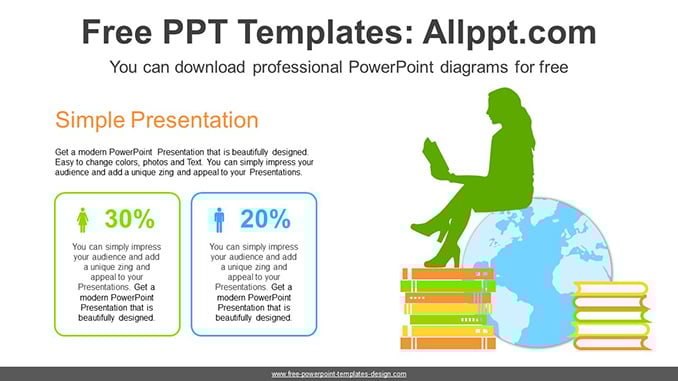 Free PPT Templates: Allppt.com

You can download professional PowerPoint diagrams for free

Simple Presentation

Get a modern PowerPoint Presentation that is beautifully designed. Easy to change colors, photos and Text. You can simply impress your audience and add a unique zing and appeal to your Presentations.

30%

You can simply impress your audience and add a unique zing and appeal to your Presentations. Get a modern PowerPoint Presentation that is beautifully designed.

20%

You can simply impress your audience and add a unique zing and appeal to your Presentations. Get a modern PowerPoint Presentation that is beautifully designed.

www.free-powerpoint-templates-design.com